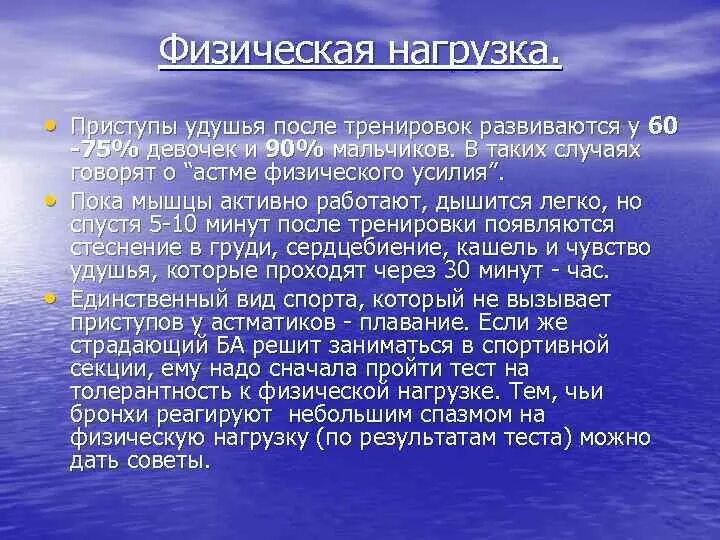 Физическая нагрузка.

• Приступы удушья после тренировок развиваются у 60 -75% девочек и 90% мальчиков. В таких случаях говорят о “астме физического усилия”.

• Пока мышцы активно работают, дышится легко, но спустя 5-10 минут после тренировки появляются стеснение в груди, сердцебиение, кашель и чувство удушья, которые проходят через 30 минут - час.

• Единственный вид спорта, который не вызывает приступов у астматиков - плавание. Если же страдающий БА решит заниматься в спортивной секции, ему надо сначала пройти тест на толерантность к физической нагрузке. Тем, чьи бронхи реагируют небольшим спазмом на физическую нагрузку (по результатам теста) можно дать советы.